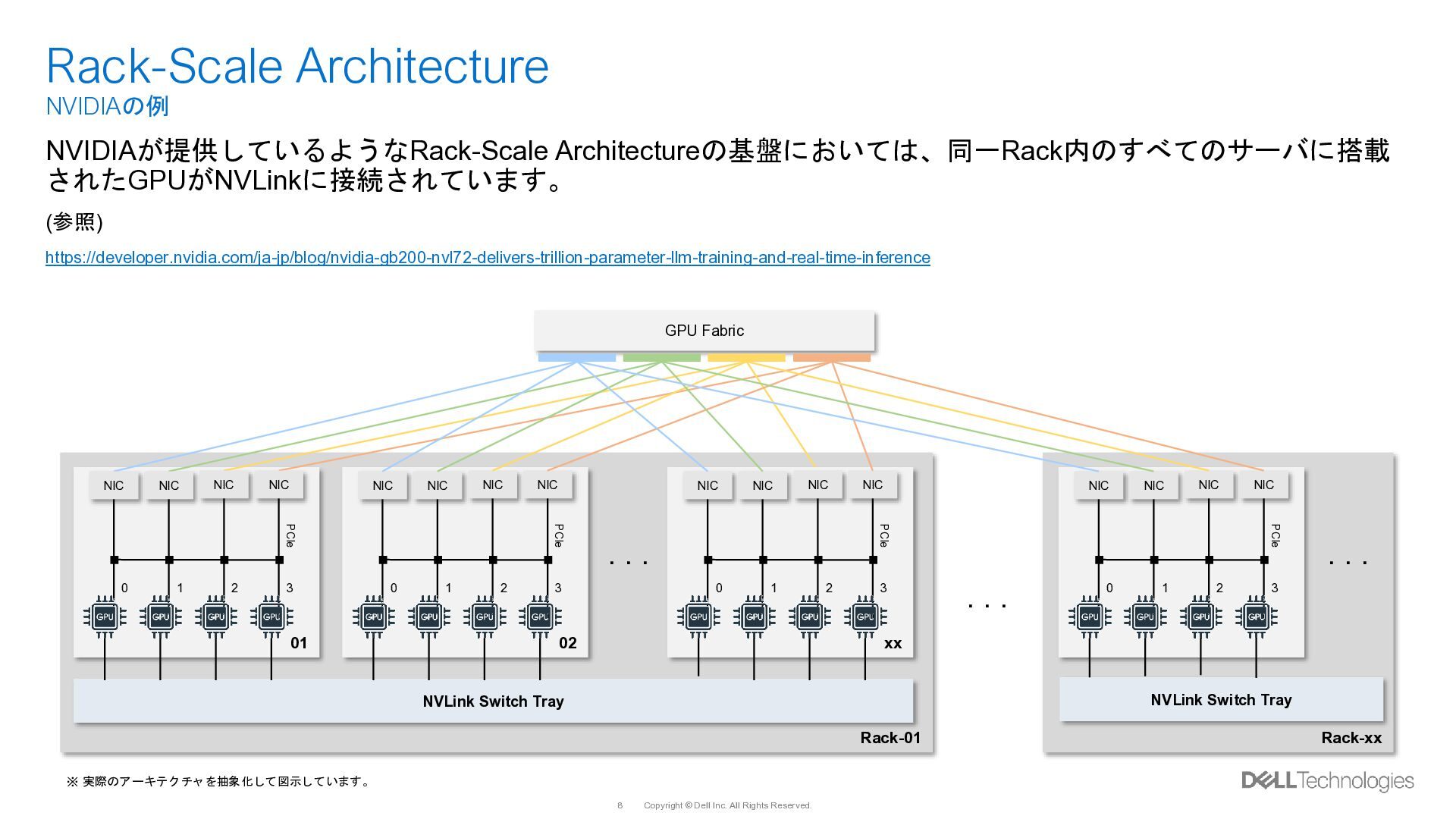 Rack-Scale Architecture
NVIDIAの例

NVIDIAが提供しているようなRack-Scale Architectureの基盤においては、同一Rack内のすべてのサーバに搭載されたGPUがNVLinkに接続されています。

(参照)

https://developer.nvidia.com/ja-jp/blog/nvidia-gb200-nvl72-delivers-trillion-parameter-llm-training-and-real-time-inference

GPU Fabric

NIC NIC NIC NIC
PCIe
0 1 2 3
GPU GPU GPU GPU
01

NIC NIC NIC NIC
PCIe
0 1 2 3
GPU GPU GPU GPU
02

. . .

NIC NIC NIC NIC
PCIe
0 1 2 3
GPU GPU GPU GPU
xx

NVLink Switch Tray
Rack-01

. . .

NIC NIC NIC NIC
PCIe
0 1 2 3
GPU GPU GPU GPU

. . .

NVLink Switch Tray
Rack-xx

※ 実際のアーキテクチャを抽象化して図示しています。

DELL Technologies

8 Copyright © Dell Inc. All Rights Reserved.